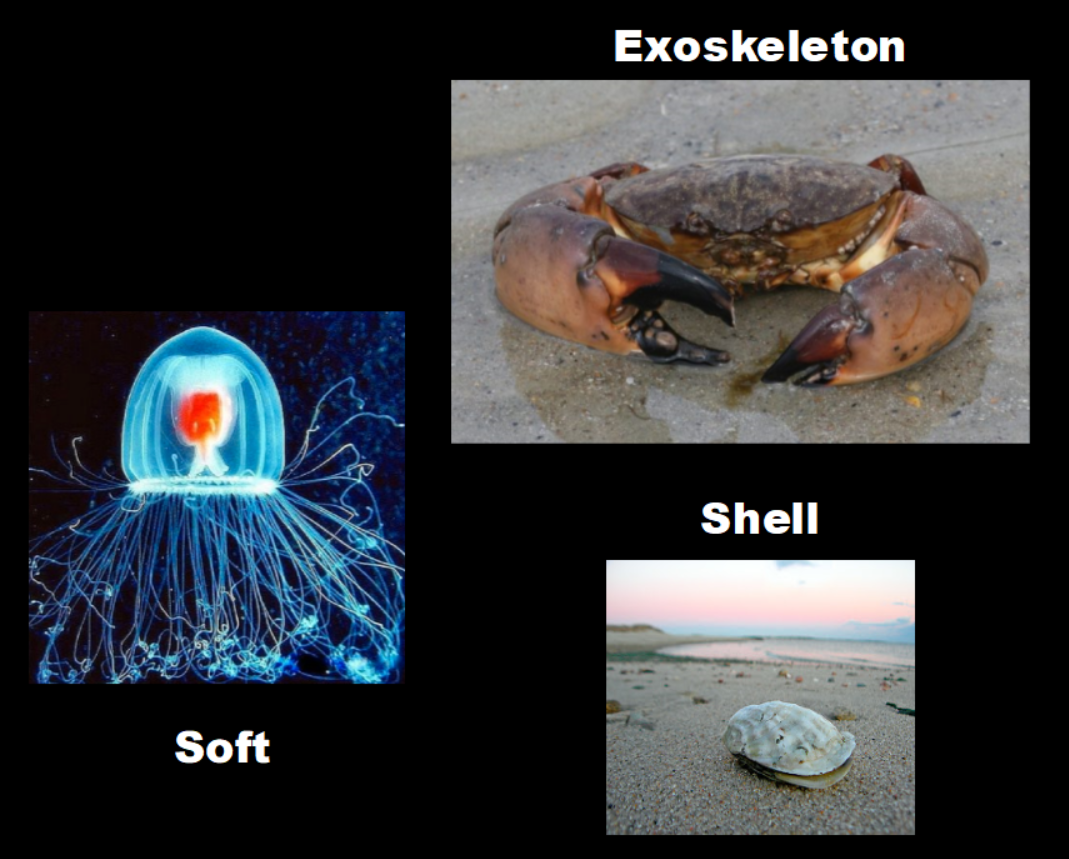 Exoskeleton

Shell

Soft